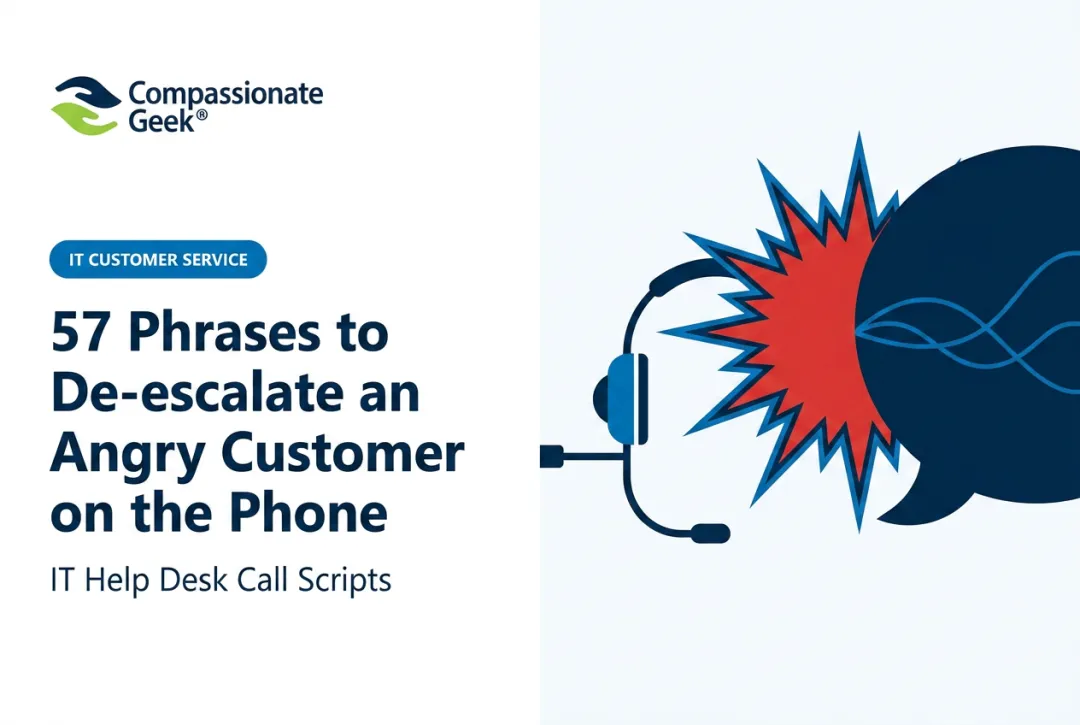 Compassionate Geek®

IT CUSTOMER SERVICE

57 Phrases to De-escalate an Angry Customer on the Phone

IT Help Desk Call Scripts